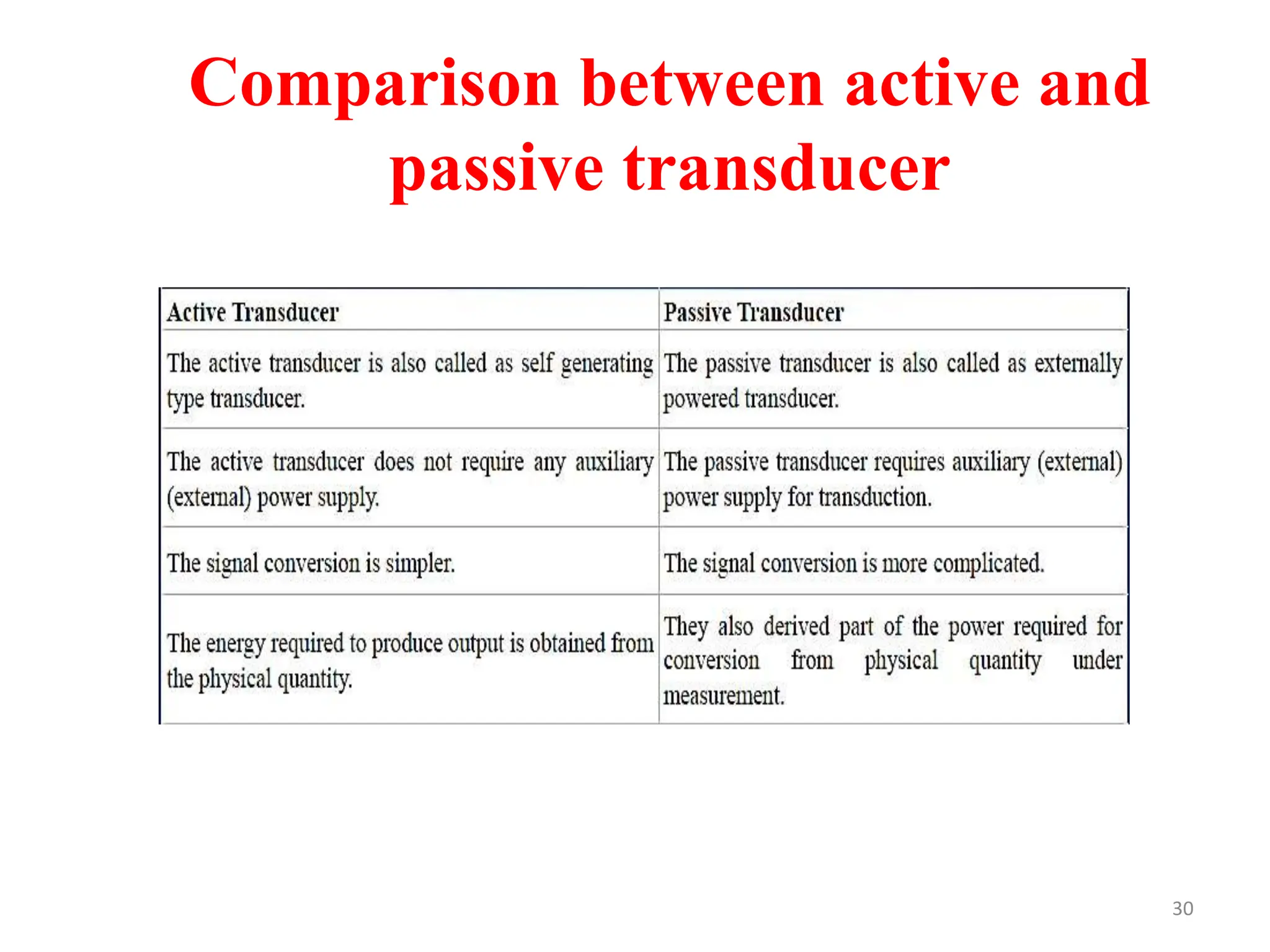 Comparison between active and passive transducer

| Active Transducer | Passive Transducer |
|---|---|
| The active transducer is also called as self generating type transducer. | The passive transducer is also called as externally powered transducer. |
| The active transducer does not require any auxiliary (external) power supply. | The passive transducer requires auxiliary (external) power supply for transduction. |
| The signal conversion is simpler. | The signal conversion is more complicated. |
| The energy required to produce output is obtained from the physical quantity. | They also derived part of the power required for conversion from physical quantity under measurement. |

30